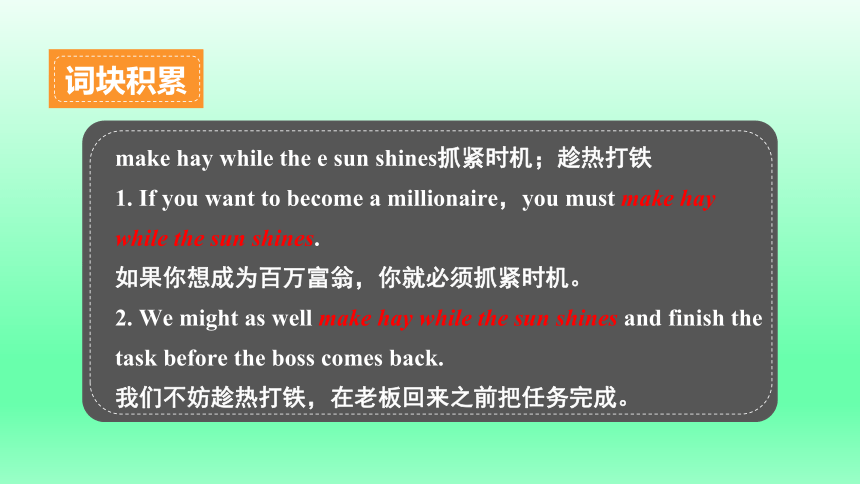 词块积累

make hay while the e sun shines抓紧时机；趁热打铁

1. If you want to become a millionaire，you must make hay while the sun shines.
如果你想成为百万富翁，你就必须抓紧时机。

2. We might as well make hay while the sun shines and finish the task before the boss comes back.
我们不妨趁热打铁，在老板回来之前把任务完成。